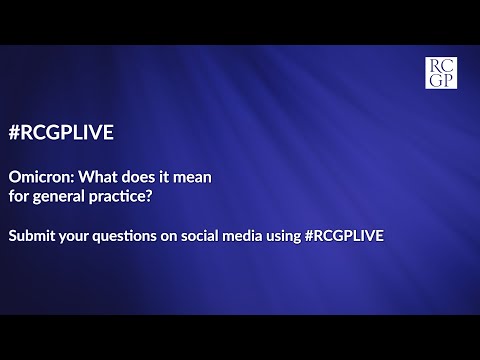 RC
GP

#RCGPLIVE

Omicron: What does it mean for general practice?

Submit your questions on social media using #RCGPLIVE